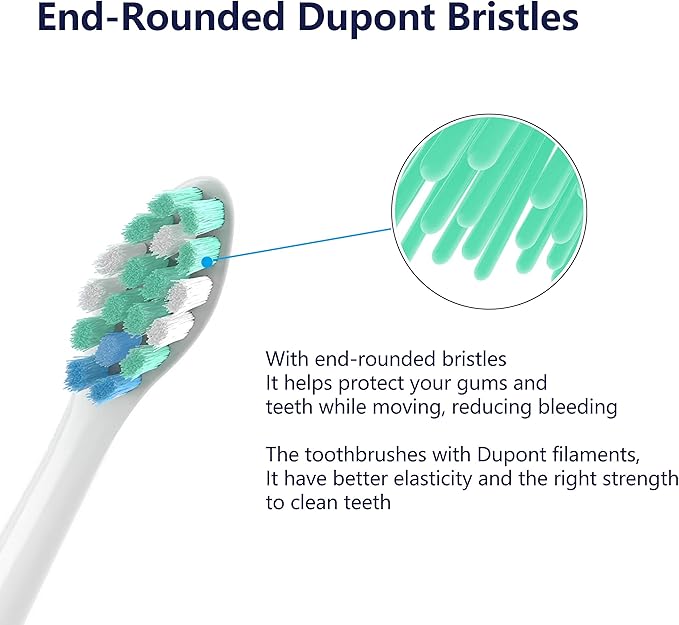 End-Rounded Dupont Bristles

With end-rounded bristles
It helps protect your gums and teeth while moving, reducing bleeding

The toothbrushes with Dupont filaments,
It have better elasticity and the right strength to clean teeth